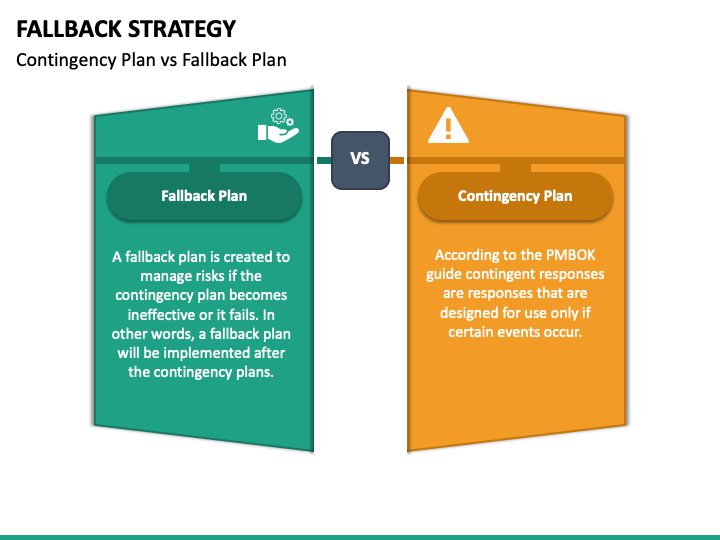 FALLBACK STRATEGY

Contingency Plan vs Fallback Plan

Fallback Plan

A fallback plan is created to manage risks if the contingency plan becomes ineffective or it fails. In other words, a fallback plan will be implemented after the contingency plans.

VS

Contingency Plan

According to the PMBOK guide contingent responses are responses that are designed for use only if certain events occur.